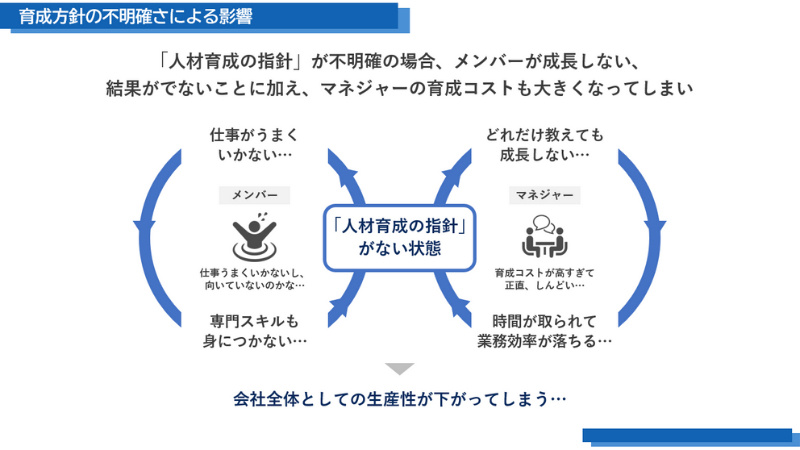 育成方針の不明確さによる影響

「人材育成の指針」が不明確の場合、メンバーが成長しない、結果がでないことに加え、マネジャーの育成コストも大きくなってしまい

仕事がうまくいかない…

メンバー

仕事うまくいかないし、向いていないのかな…

専門スキルも身につかない…

「人材育成の指針」がない状態

どれだけ教えても成長しない…

マネジャー

育成コストが高すぎて正直、しんどい…

時間が取られて業務効率が落ちる…

会社全体としての生産性が下がってしまう…